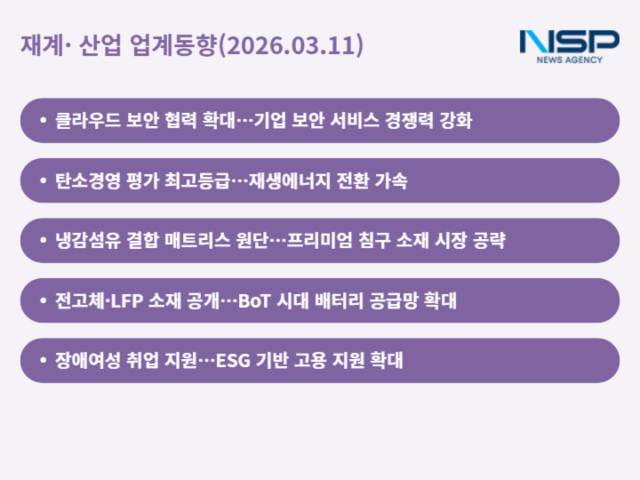 재계· 산업 업계동향(2026.03.11)

NSP
NEWS AGENCY

• 클라우드 보안 협력 확대…기업 보안 서비스 경쟁력 강화

• 탄소경영 평가 최고등급…재생에너지 전환 가속

• 냉감섬유 결합 매트리스 원단…프리미엄 침구 소재 시장 공략

• 전고체·LFP 소재 공개…BoT 시대 배터리 공급망 확대

• 장애여성 취업 지원…ESG 기반 고용 지원 확대